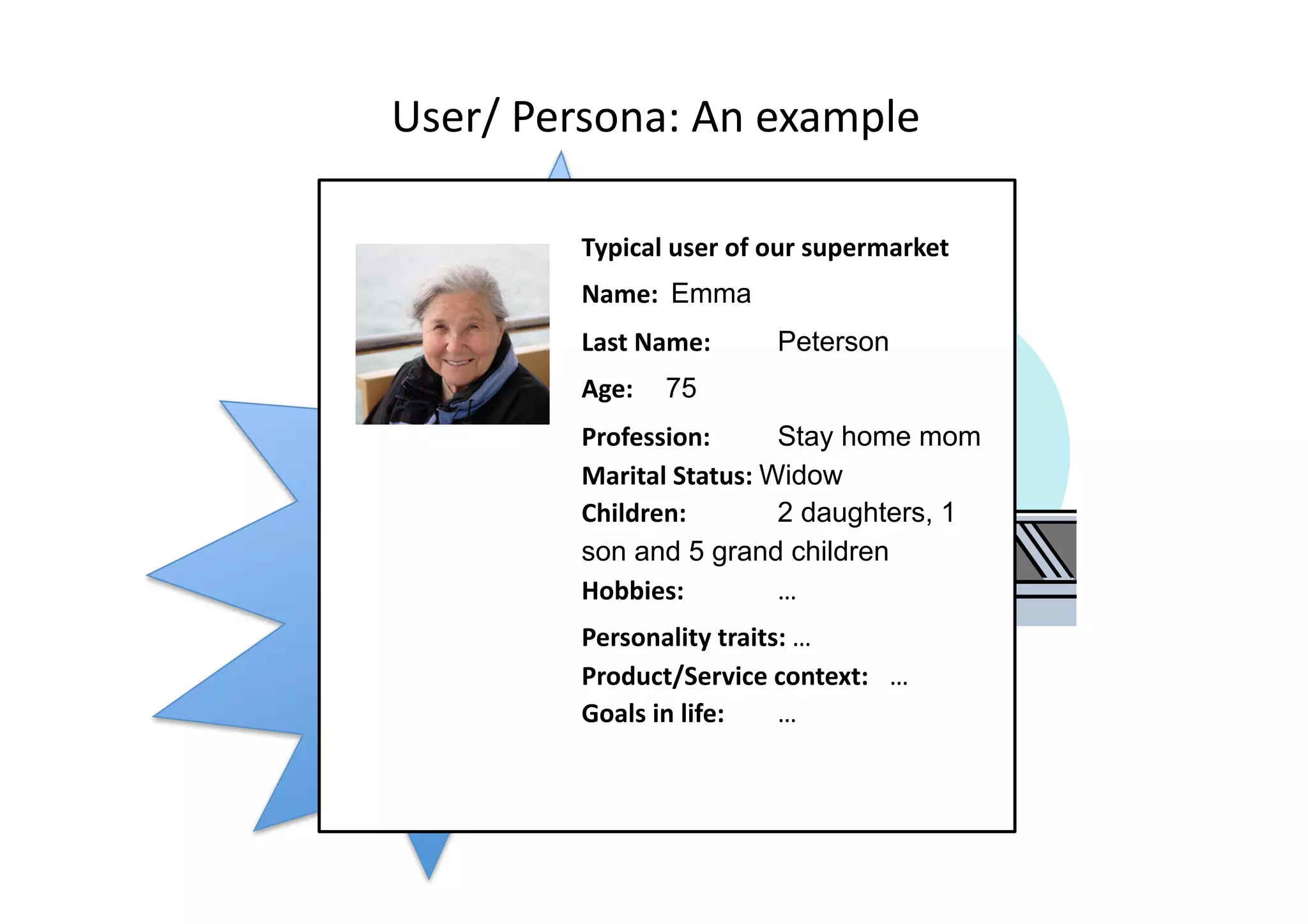 User/ Persona: An example

Typical user of our supermarket

Name: Emma

Last Name: Peterson

Age: 75

Profession: Stay home mom

Marital Status: Widow

Children: 2 daughters, 1 son and 5 grand children

Hobbies: …

Personality traits: …

Product/Service context: …

Goals in life: …